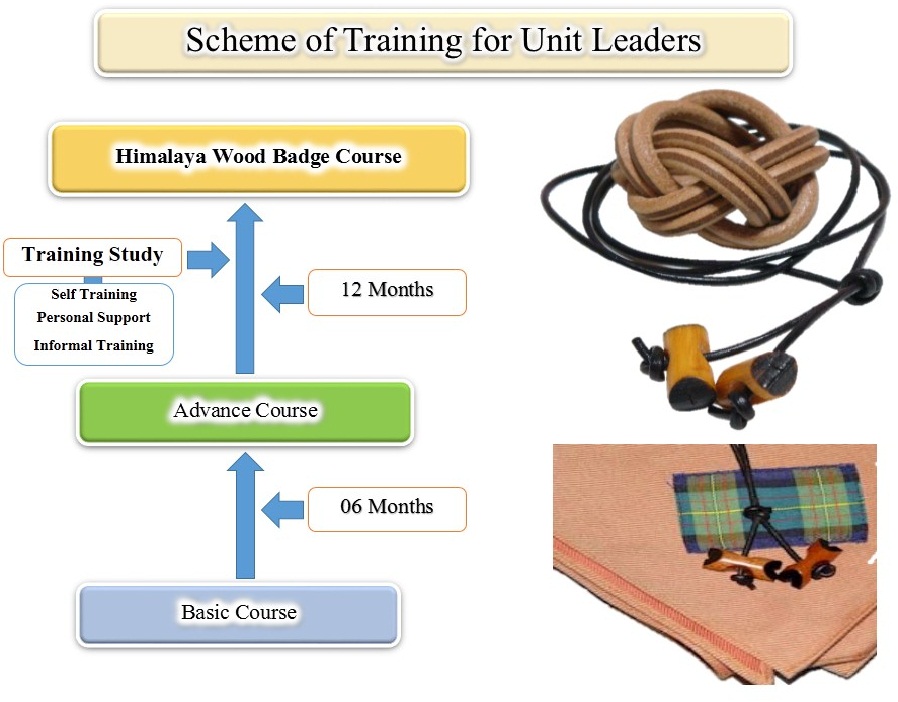 Scheme of Training for Unit Leaders

Himalaya Wood Badge Course

Training Study

Self Training
Personal Support
Informal Training

12 Months

Advance Course

06 Months

Basic Course